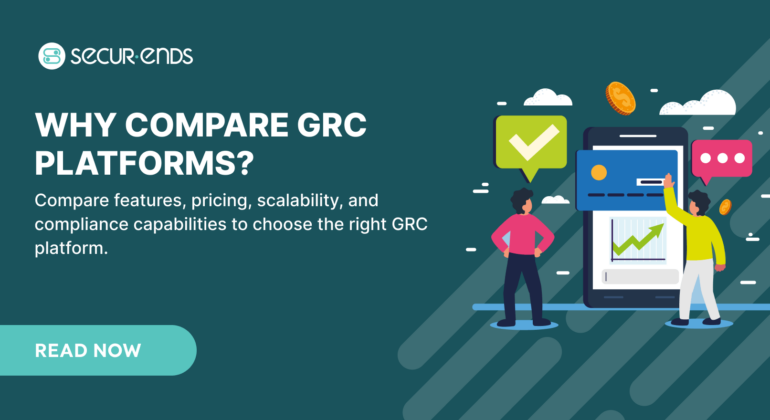 SECUR·ENDS

WHY COMPARE GRC PLATFORMS?

Compare features, pricing, scalability, and compliance capabilities to choose the right GRC platform.

READ NOW